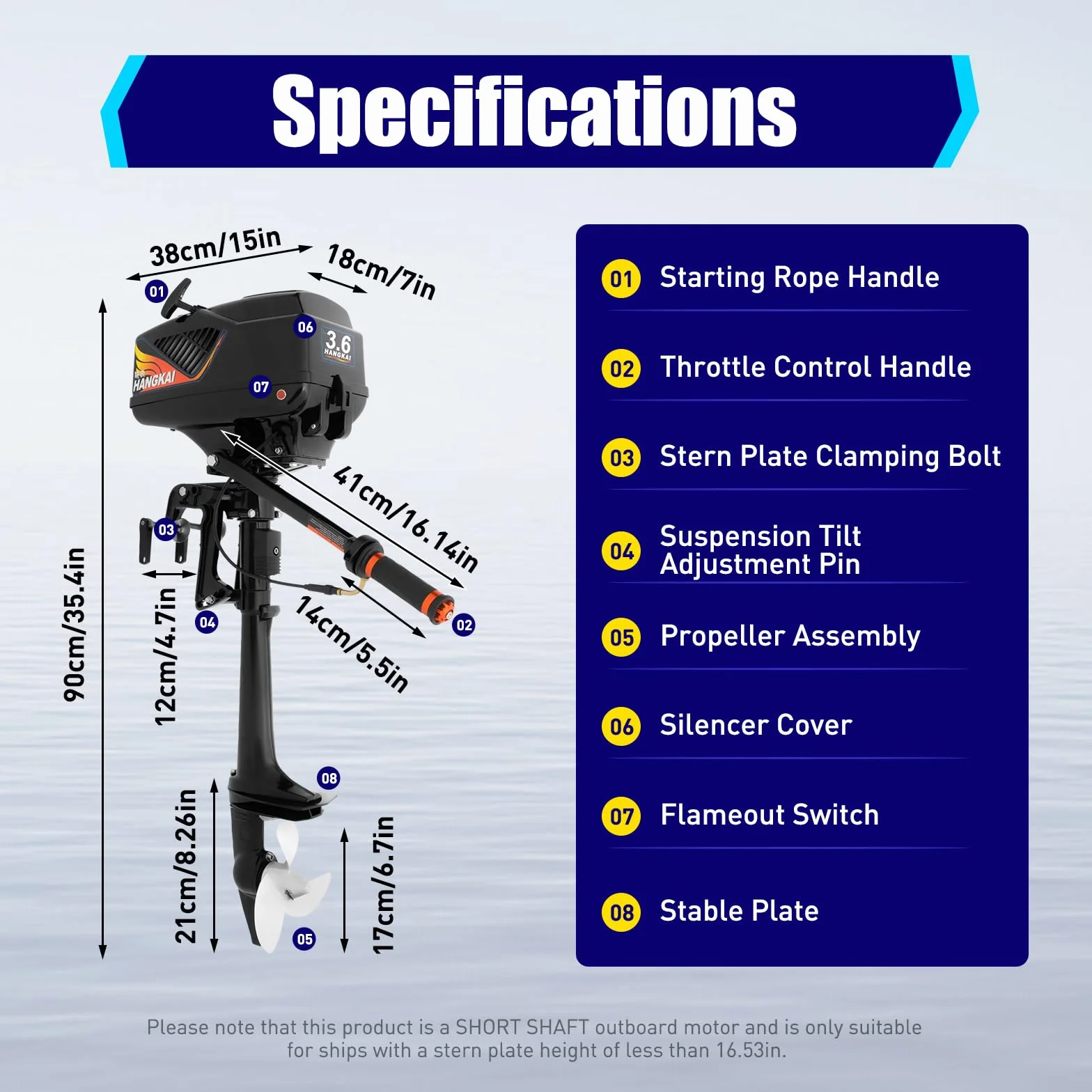 Specifications

38cm/15in
18cm/7in
01
06
3.6 HANGKAI
HANGKAI
07
41cm/16.14in
03
12cm/4.7in
04
14cm/5.5in
02
90cm/35.4in
08
21cm/8.26in
17cm/6.7in
05

01 Starting Rope Handle
02 Throttle Control Handle
03 Stern Plate Clamping Bolt
04 Suspension Tilt Adjustment Pin
05 Propeller Assembly
06 Silencer Cover
07 Flameout Switch
08 Stable Plate

Please note that this product is a SHORT SHAFT outboard motor and is only suitable for ships with a stern plate height of less than 16.53in.